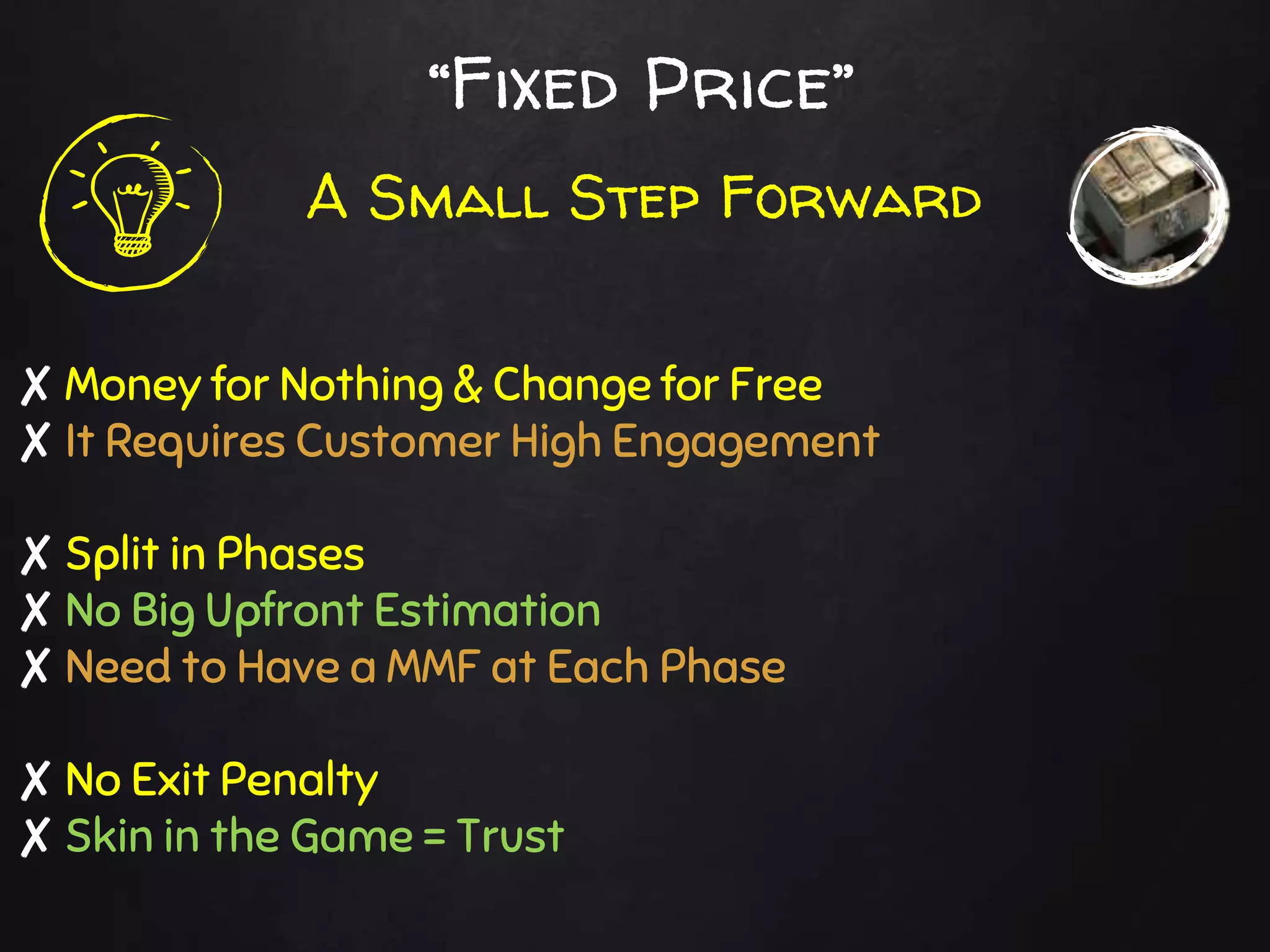 “Fixed Price”

A Small Step Forward

✗ Money for Nothing & Change for Free
✗ It Requires Customer High Engagement

✗ Split in Phases
✗ No Big Upfront Estimation
✗ Need to Have a MMF at Each Phase

✗ No Exit Penalty
✗ Skin in the Game = Trust